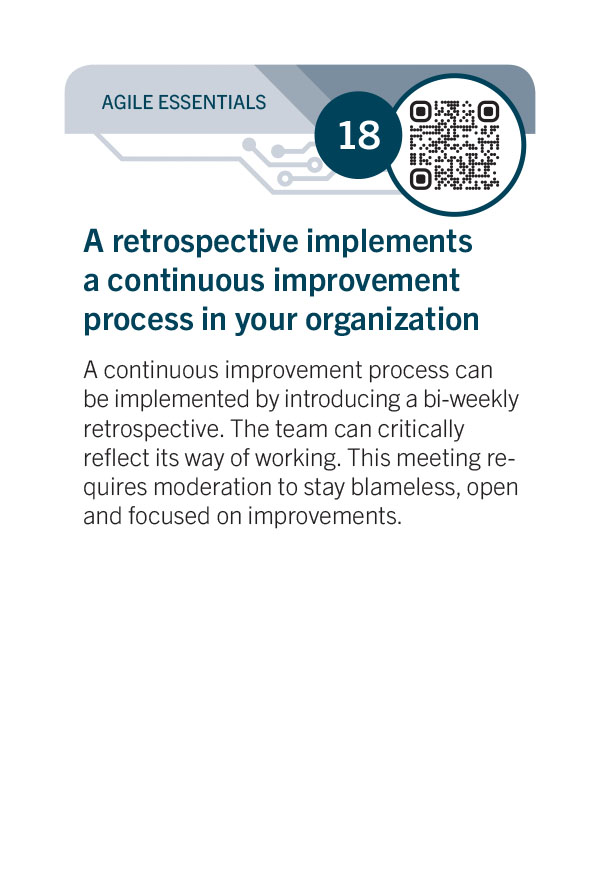 AGILE ESSENTIALS

18

A retrospective implements a continuous improvement process in your organization

A continuous improvement process can be implemented by introducing a bi-weekly retrospective. The team can critically reflect its way of working. This meeting requires moderation to stay blameless, open and focused on improvements.